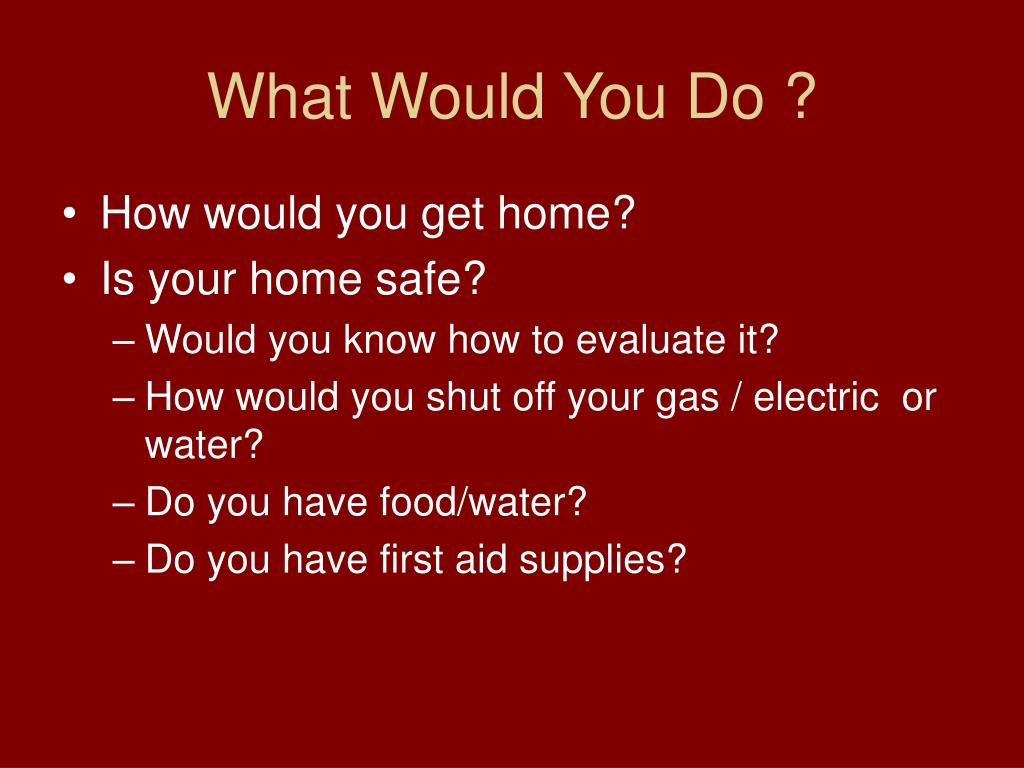 What Would You Do ?

• How would you get home?
• Is your home safe?
– Would you know how to evaluate it?
– How would you shut off your gas / electric or water?
– Do you have food/water?
– Do you have first aid supplies?